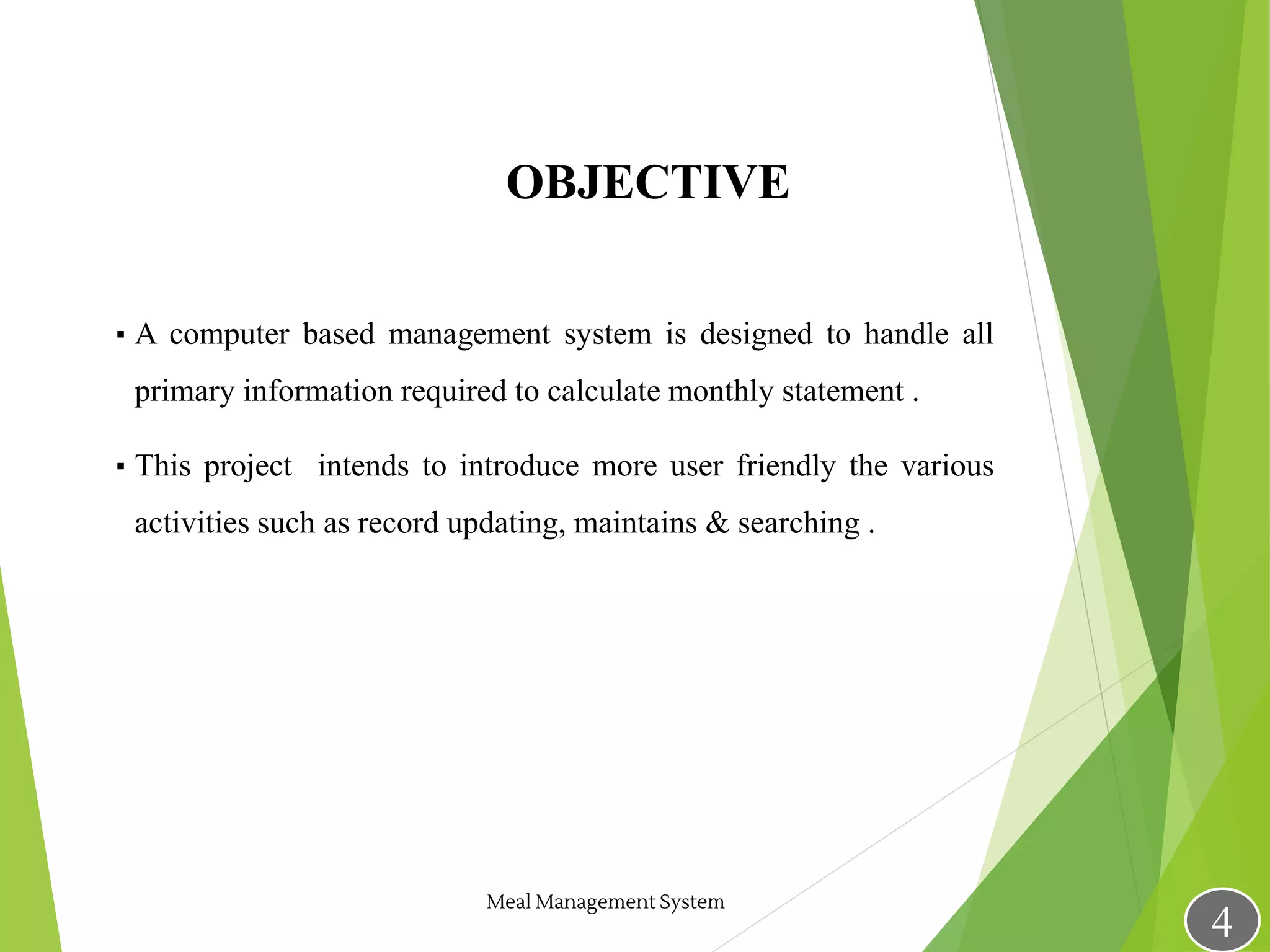 OBJECTIVE

▪ A computer based management system is designed to handle all primary information required to calculate monthly statement .

▪ This project  intends to introduce more user friendly the various activities such as record updating, maintains & searching .

Meal Management System

4